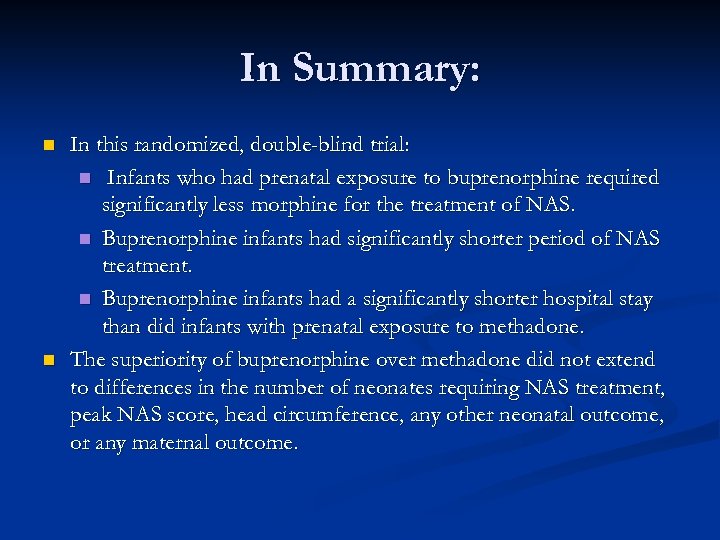 In Summary:

In this randomized, double-blind trial:

Infants who had prenatal exposure to buprenorphine required significantly less morphine for the treatment of NAS.

Buprenorphine infants had significantly shorter period of NAS treatment.

Buprenorphine infants had a significantly shorter hospital stay than did infants with prenatal exposure to methadone.

The superiority of buprenorphine over methadone did not extend to differences in the number of neonates requiring NAS treatment, peak NAS score, head circumference, any other neonatal outcome, or any maternal outcome.